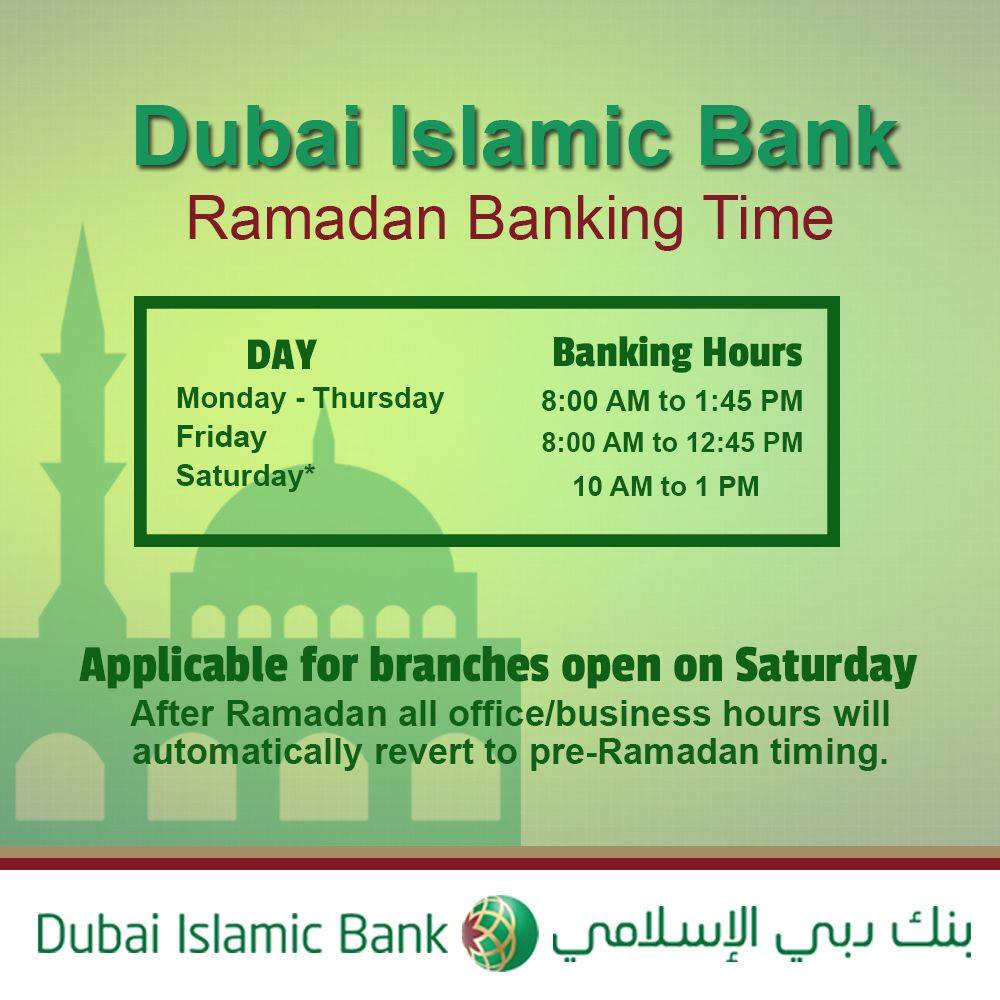 Dubai Islamic Bank
Ramadan Banking Time

| DAY | Banking Hours |
|---|---|
| Monday - Thursday | 8:00 AM to 1:45 PM |
| Friday | 8:00 AM to 12:45 PM |
| Saturday* | 10 AM to 1 PM |

Applicable for branches open on Saturday
After Ramadan all office/business hours will automatically revert to pre-Ramadan timing.

Dubai Islamic Bank بنك دبي الإسلامي